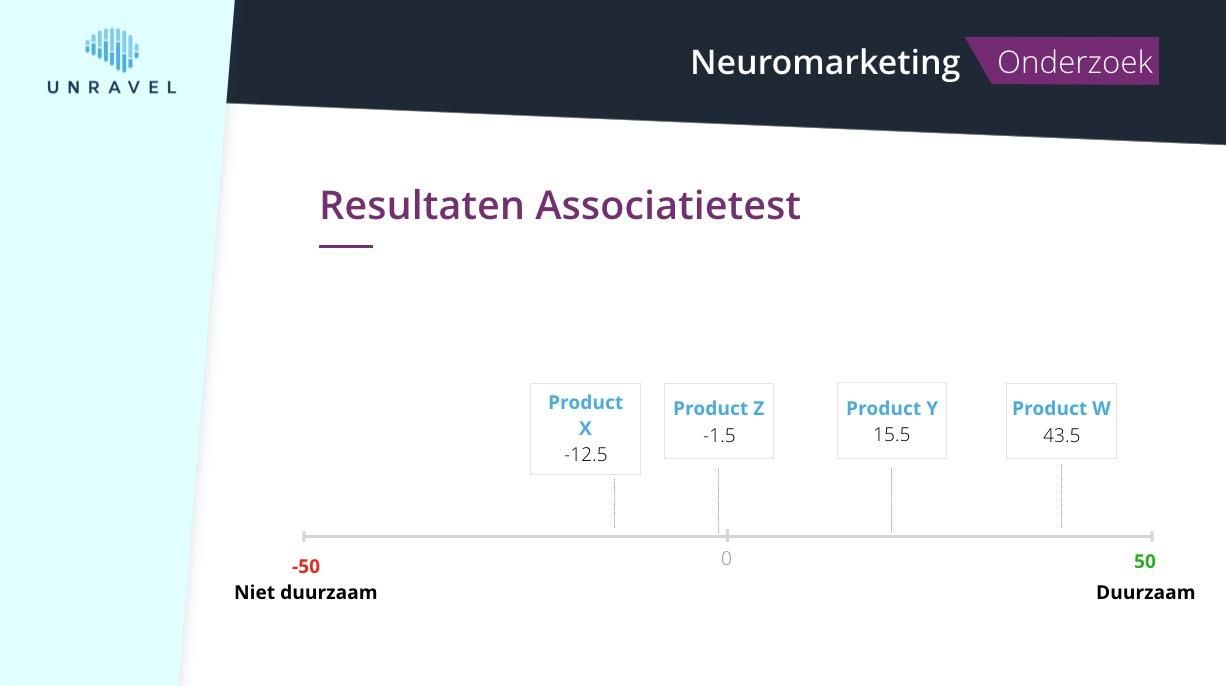 UNRAVEL

Neuromarketing Onderzoek

Resultaten Associatietest

Product X
-12.5

Product Z
-1.5

Product Y
15.5

Product W
43.5

-50
Niet duurzaam

0

50
Duurzaam